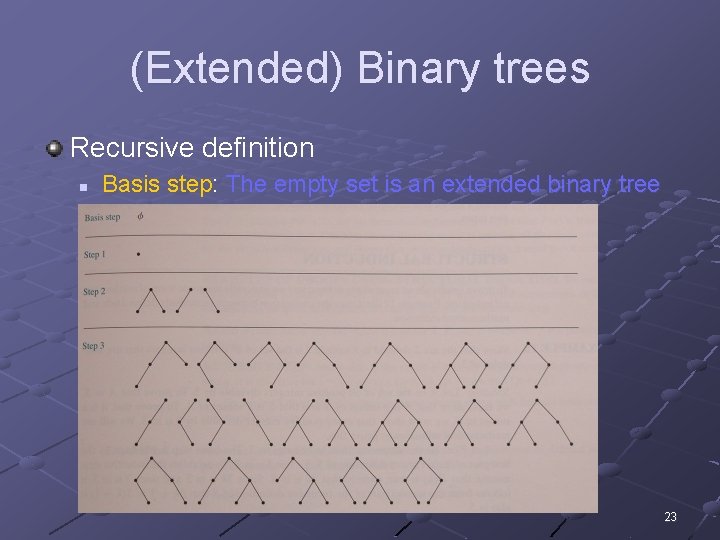 (Extended) Binary trees

Recursive definition

Basis step: The empty set is an extended binary tree

Basis step $\phi$

Step 1

Step 2

Step 3

23